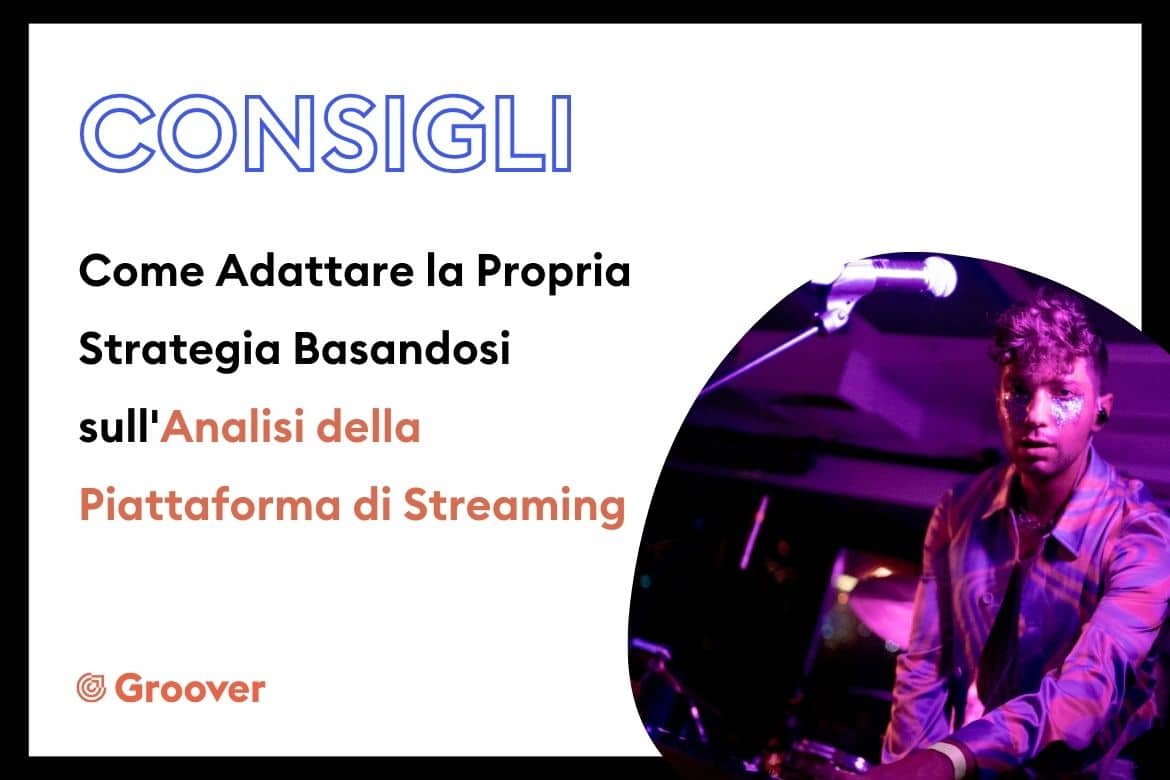 CONSIGLI

Come Adattare la Propria Strategia Basandosi sull'Analisi della Piattaforma di Streaming

Groover